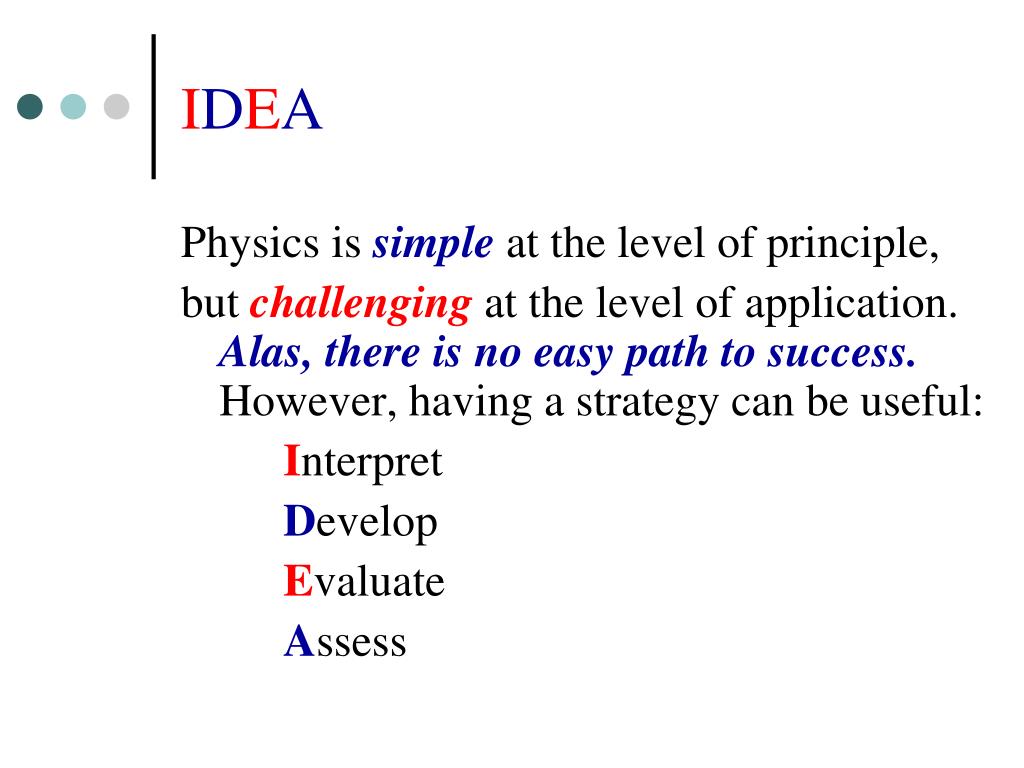 IDEA

Physics is simple at the level of principle, but challenging at the level of application.

Alas, there is no easy path to success.

However, having a strategy can be useful:

Interpret

Develop

Evaluate

Assess